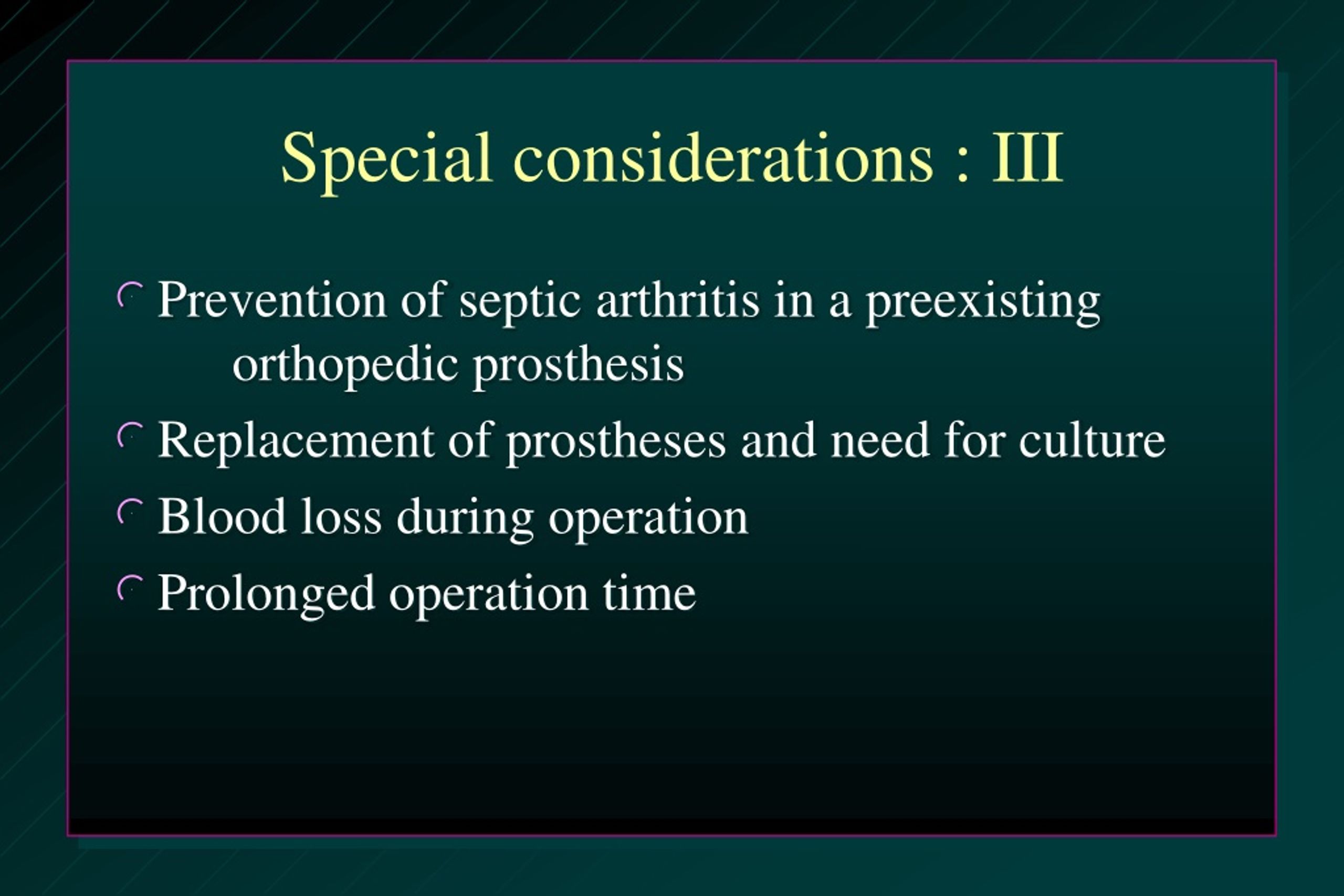 Special considerations : III

Prevention of septic arthritis in a preexisting orthopedic prosthesis

Replacement of prostheses and need for culture

Blood loss during operation

Prolonged operation time